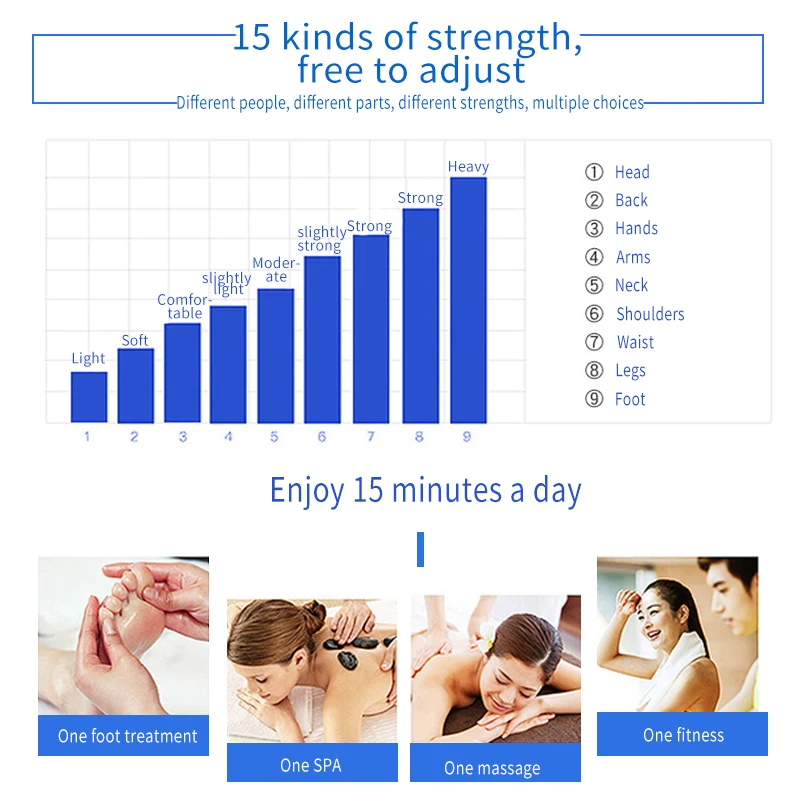 15 kinds of strength, free to adjust

Different people, different parts, different strengths, multiple choices

Light
Soft
Comfortable
slightly light
Moderate
slightly strong
Strong
Strong
Heavy

1 2 3 4 5 6 7 8 9

① Head
② Back
③ Hands
④ Arms
⑤ Neck
⑥ Shoulders
⑦ Waist
⑧ Legs
⑨ Foot

Enjoy 15 minutes a day

One foot treatment

One SPA

One massage

One fitness